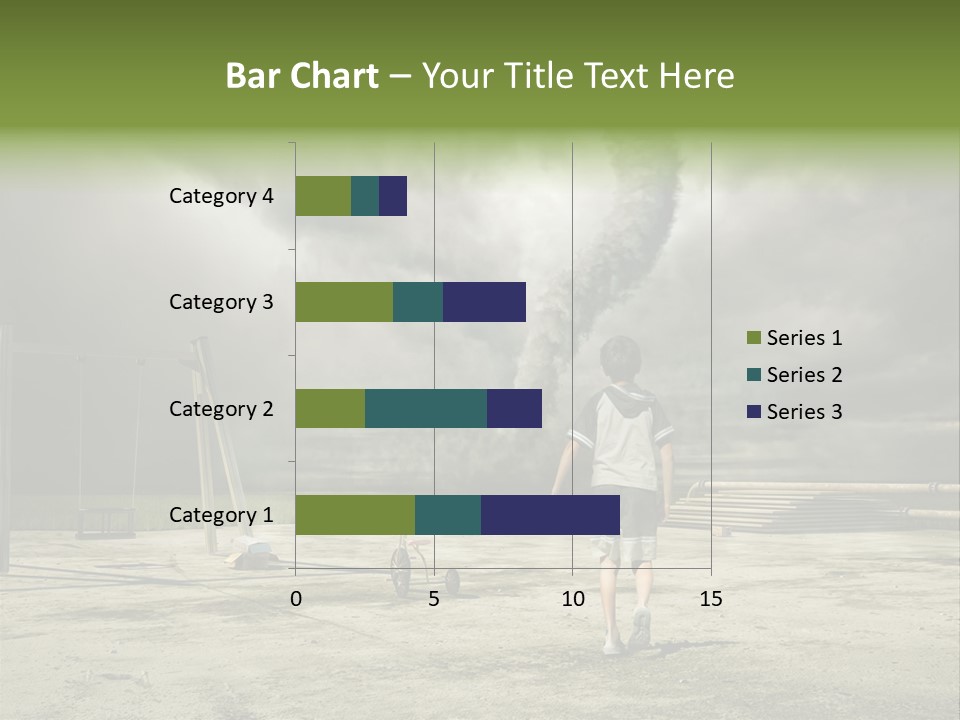 Bar Chart – Your Title Text Here

Category 4
Category 3
Category 2
Category 1

0
5
10
15

Series 1
Series 2
Series 3